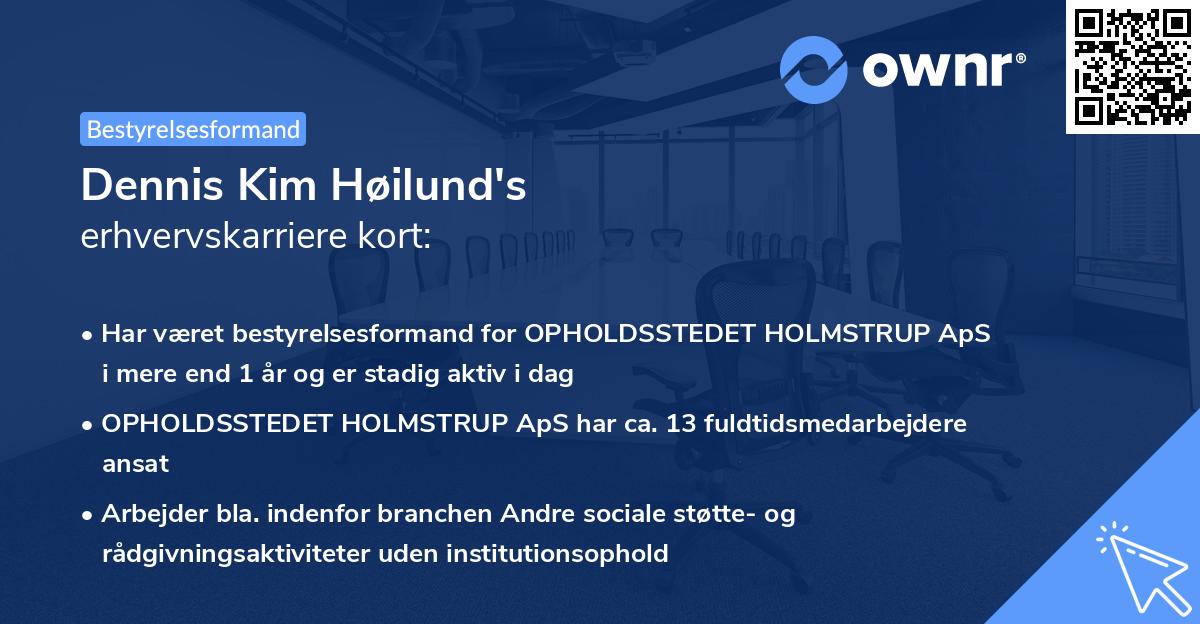 ownr®

Bestyrelsesformand

Dennis Kim Høilund's
erhvervskarriere kort:

• Har været bestyrelsesformand for OPHOLDSSTEDET HOLMSTRUP ApS i mere end 1 år og er stadig aktiv i dag

• OPHOLDSSTEDET HOLMSTRUP ApS har ca. 13 fuldtidsmedarbejdere ansat

• Arbejder bla. indenfor branchen Andre sociale støtte- og rådgivningsaktiviteter uden institutionsophold